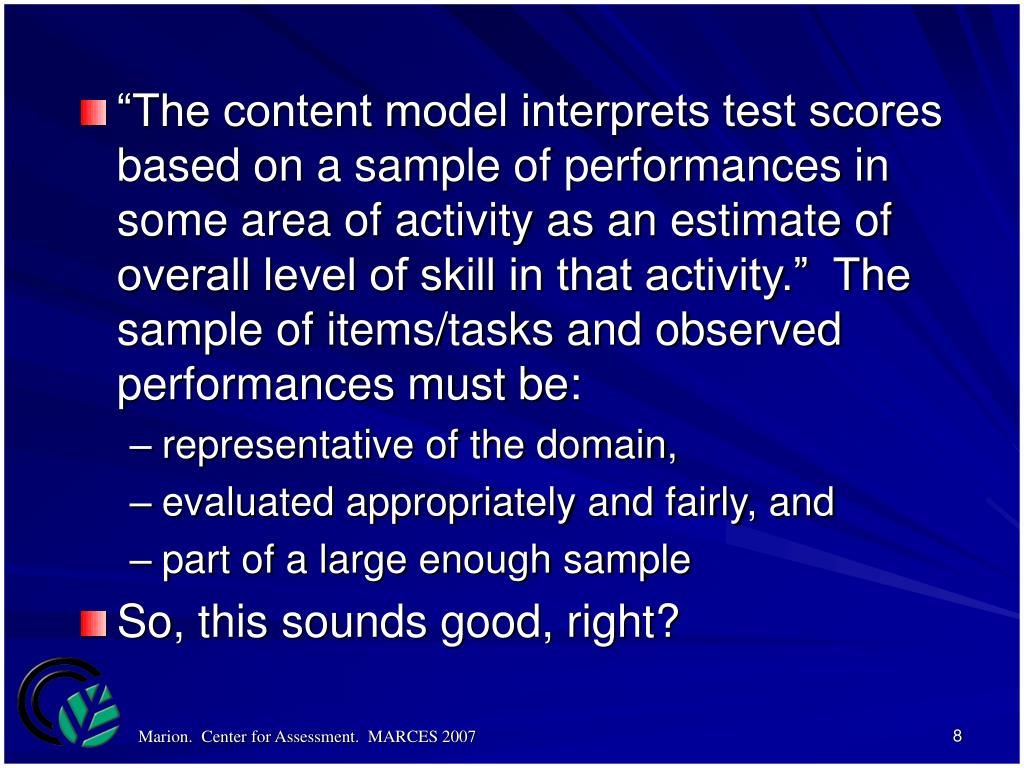 “The content model interprets test scores based on a sample of performances in some area of activity as an estimate of overall level of skill in that activity.”  The sample of items/tasks and observed performances must be:

– representative of the domain,
– evaluated appropriately and fairly, and
– part of a large enough sample

So, this sounds good, right?

Marion.  Center for Assessment.  MARCES 2007

8